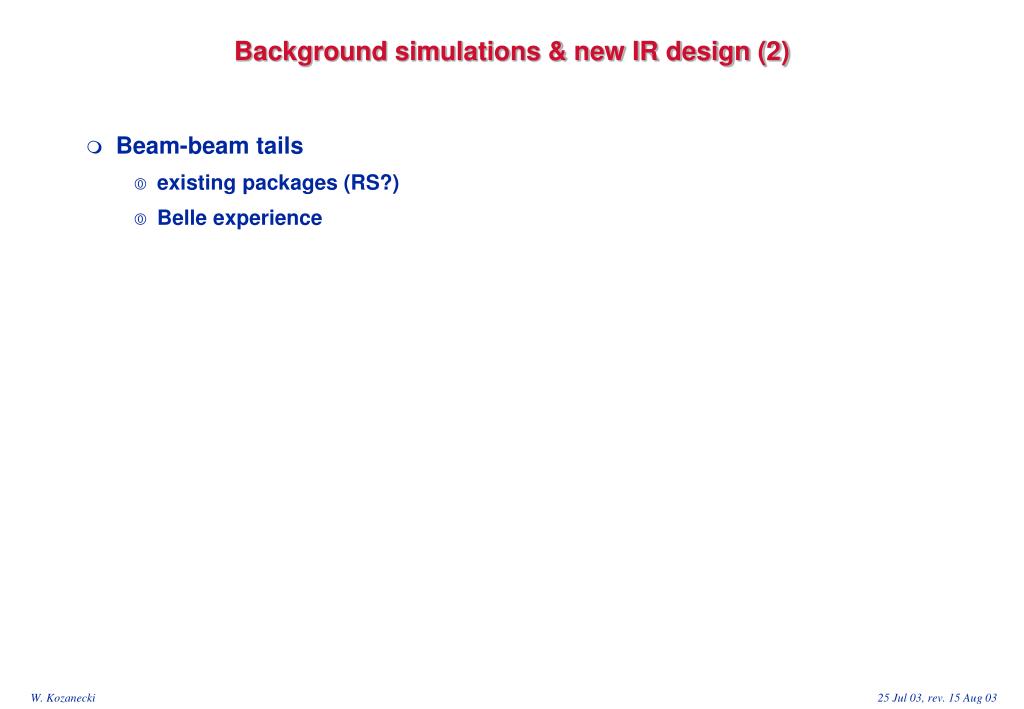 Background simulations & new IR design (2)

Beam-beam tails

existing packages (RS?)

Belle experience

W. Kozanecki

25 Jul 03, rev. 15 Aug 03